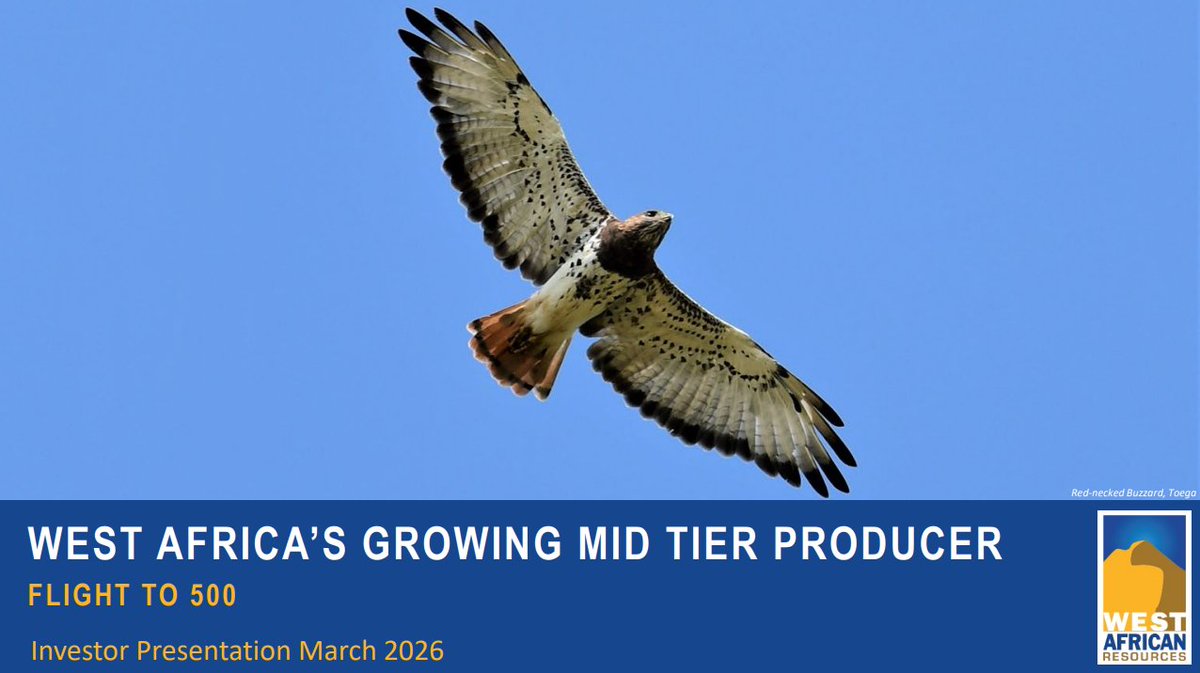 Red-necked Buzzard, Toega

WEST AFRICA'S GROWING MID TIER PRODUCER

FLIGHT TO 500

Investor Presentation March 2026

WEST AFRICAN RESOURCES